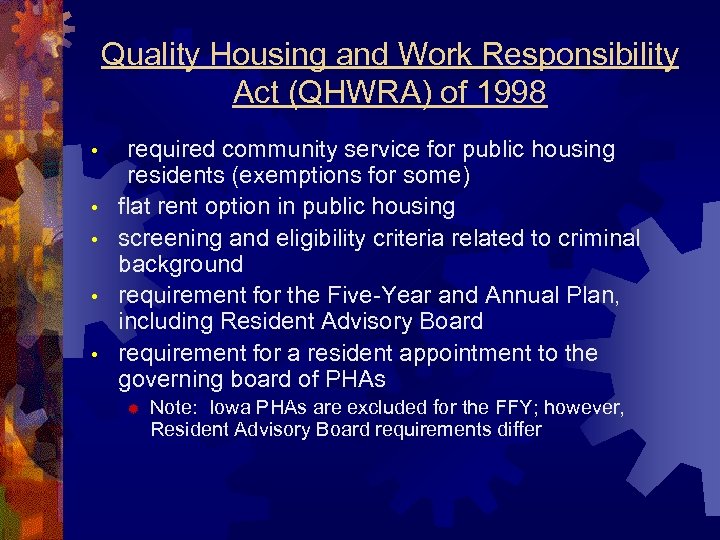 Quality Housing and Work Responsibility Act (QHWRA) of 1998

• required community service for public housing residents (exemptions for some)
• flat rent option in public housing
• screening and eligibility criteria related to criminal background
• requirement for the Five-Year and Annual Plan, including Resident Advisory Board
• requirement for a resident appointment to the governing board of PHAs
  • Note: Iowa PHAs are excluded for the FFY; however, Resident Advisory Board requirements differ